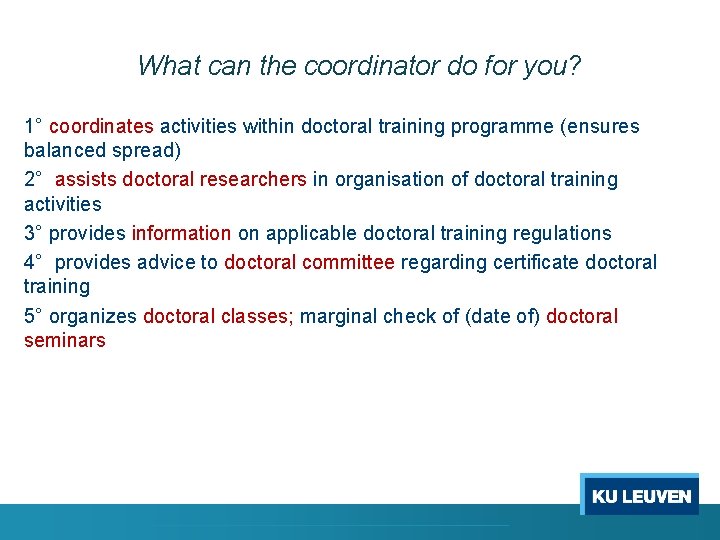 What can the coordinator do for you?

1° coordinates activities within doctoral training programme (ensures balanced spread)

2° assists doctoral researchers in organisation of doctoral training activities

3° provides information on applicable doctoral training regulations

4° provides advice to doctoral committee regarding certificate doctoral training

5° organizes doctoral classes; marginal check of (date of) doctoral seminars

KU LEUVEN